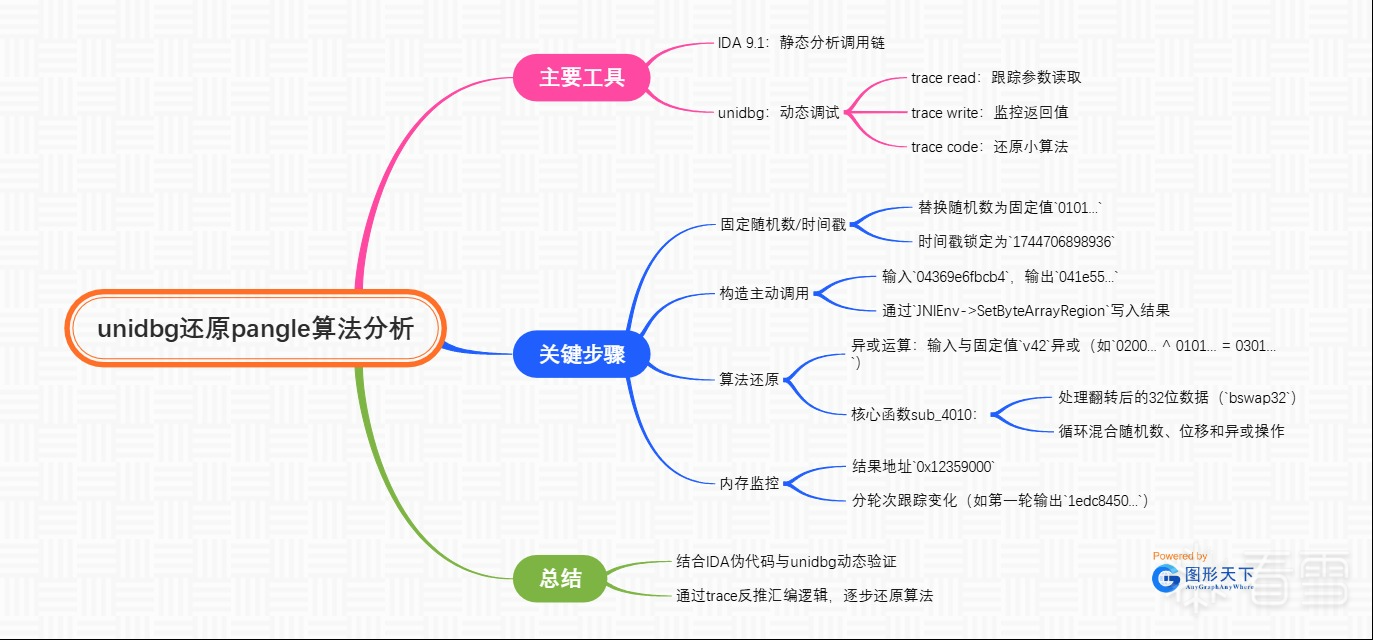 unidbg还原pangle算法分析

主要工具

IDA 9.1：静态分析调用链

unidbg：动态调试

trace read：跟踪参数读取

trace write：监控返回值

trace code：还原小算法

关键步骤

固定随机数/时间戳

替换随机数为固定值`0101...`

时间戳锁定为`1744706898936`

构造主动调用

输入`04369e6fbcb4`，输出`041e55...`

通过`JNIEnv->SetByteArrayRegion`写入结果

算法还原

异或运算：输入与固定值`v42`异或（如`0200... ^ 0101... = 0301...`）

核心函数sub_4010：

处理翻转后的32位数据（`bswap32`）

循环混合随机数、位移和异或操作

内存监控

结果地址`0x12359000`

分轮次跟踪变化（如第一轮输出`1edc8450...`）

总结

结合IDA伪代码与unidbg动态验证

通过trace反推汇编逻辑，逐步还原算法

Powered by
图形天下
AnyGraphAnyWhere
看雪